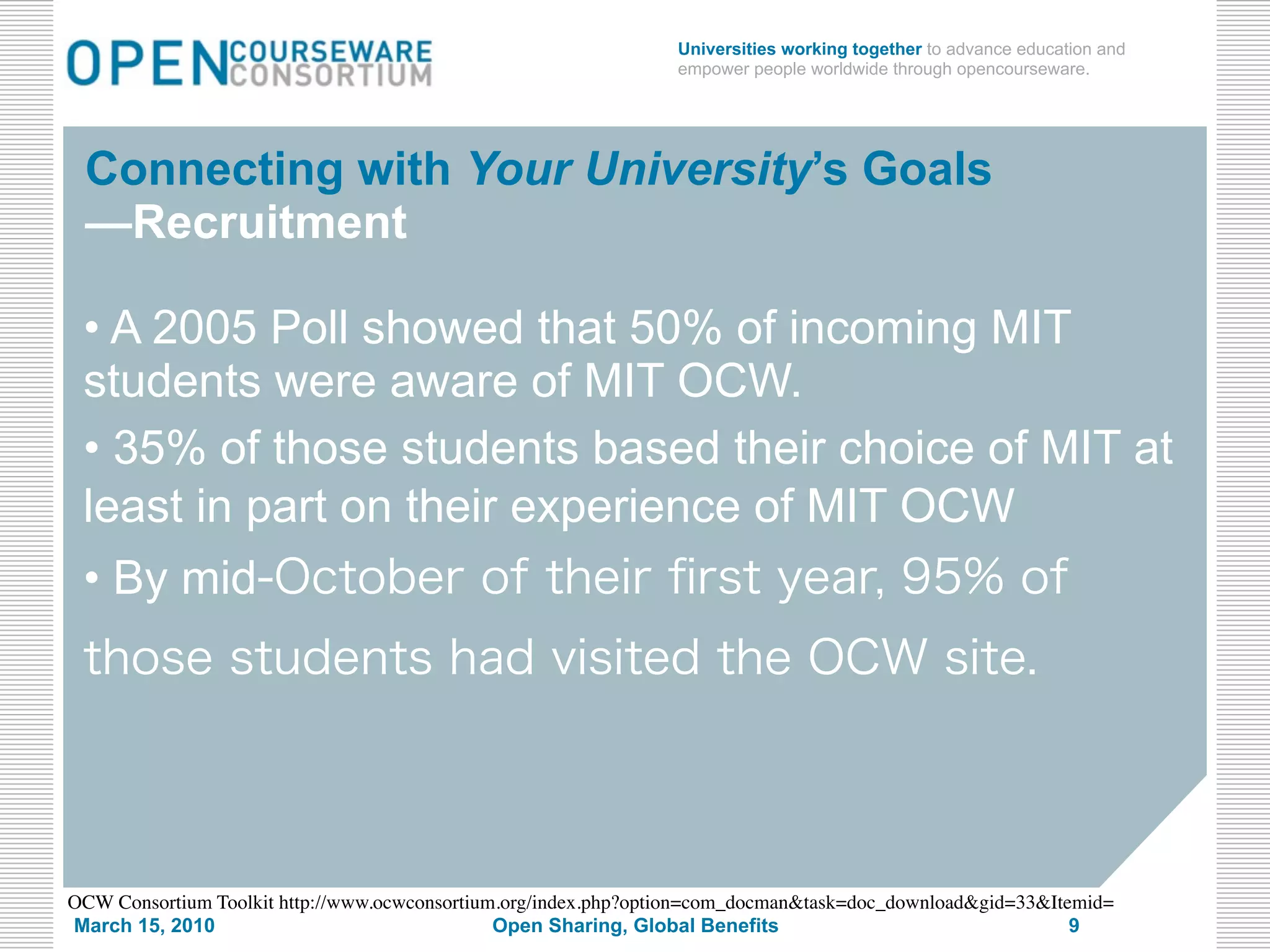 OPEN COURSEWARE CONSORTIUM

Universities working together to advance education and empower people worldwide through opencourseware.

Connecting with Your University's Goals —Recruitment

• A 2005 Poll showed that 50% of incoming MIT students were aware of MIT OCW.

• 35% of those students based their choice of MIT at least in part on their experience of MIT OCW

• By mid-October of their first year, 95% of those students had visited the OCW site.

OCW Consortium Toolkit http://www.ocwconsortium.org/index.php?option=com_docman&task=doc_download&gid=33&Itemid=

March 15, 2010 Open Sharing, Global Benefits 9